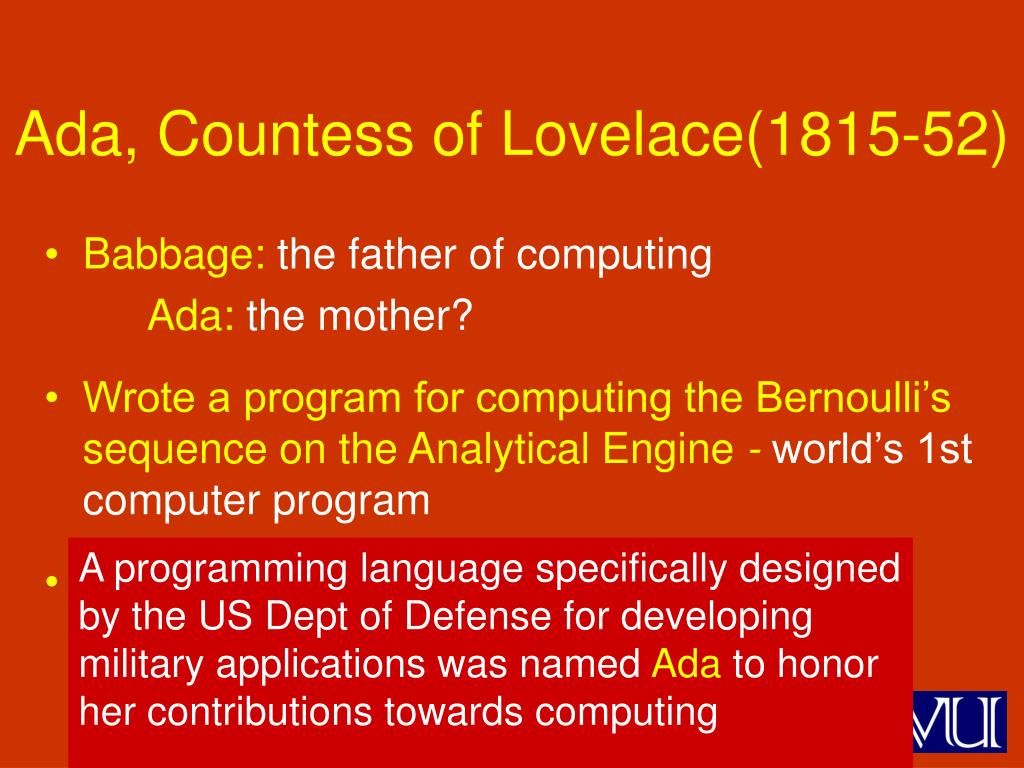 Ada, Countess of Lovelace(1815-52)

• Babbage: the father of computing

Ada: the mother?

• Wrote a program for computing the Bernoulli's sequence on the Analytical Engine - world's 1st computer program

•

A programming language specifically designed by the US Dept of Defense for developing military applications was named Ada to honor her contributions towards computing

VU